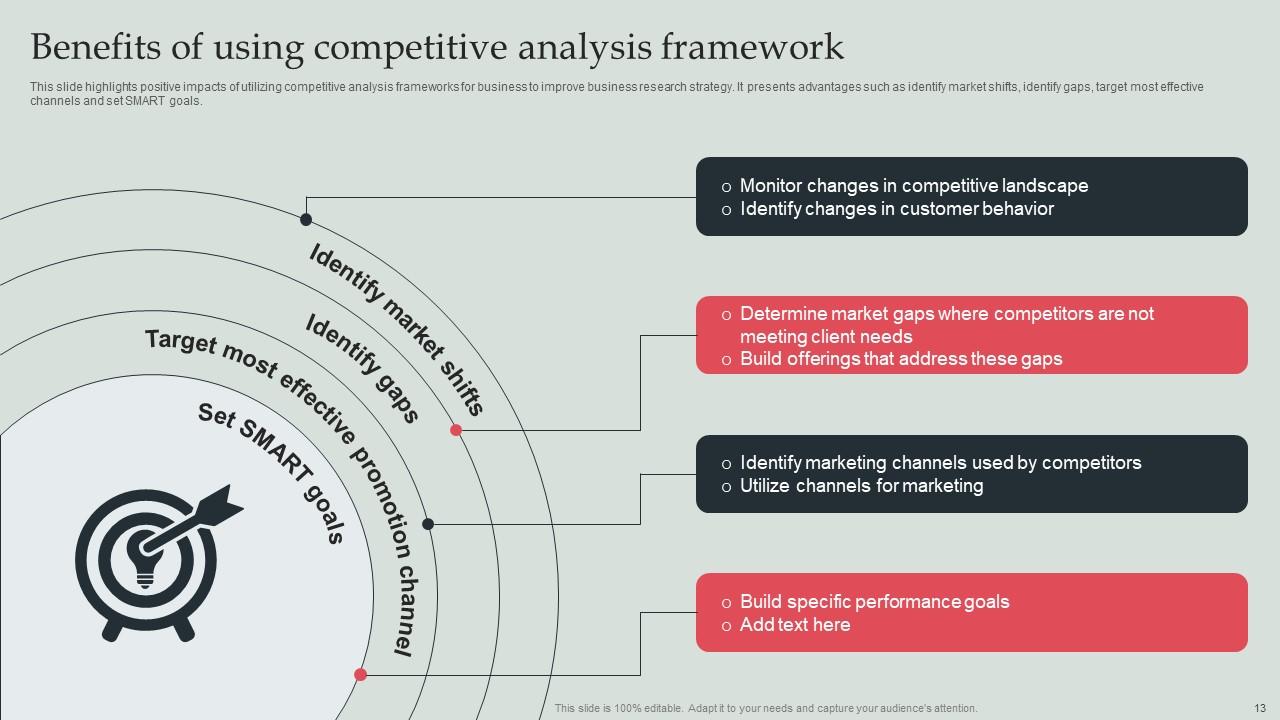 Benefits of using competitive analysis framework

This slide highlights positive impacts of utilizing competitive analysis frameworks for business to improve business research strategy. It presents advantages such as identify market shifts, identify gaps, target most effective channels and set SMART goals.

Identify market shifts

Identify gaps

Target most effective promotion channel

Set SMART goals

o Monitor changes in competitive landscape
o Identify changes in customer behavior

o Determine market gaps where competitors are not meeting client needs
o Build offerings that address these gaps

o Identify marketing channels used by competitors
o Utilize channels for marketing

o Build specific performance goals
o Add text here

This slide is 100% editable. Adapt it to your needs and capture your audience's attention.

13